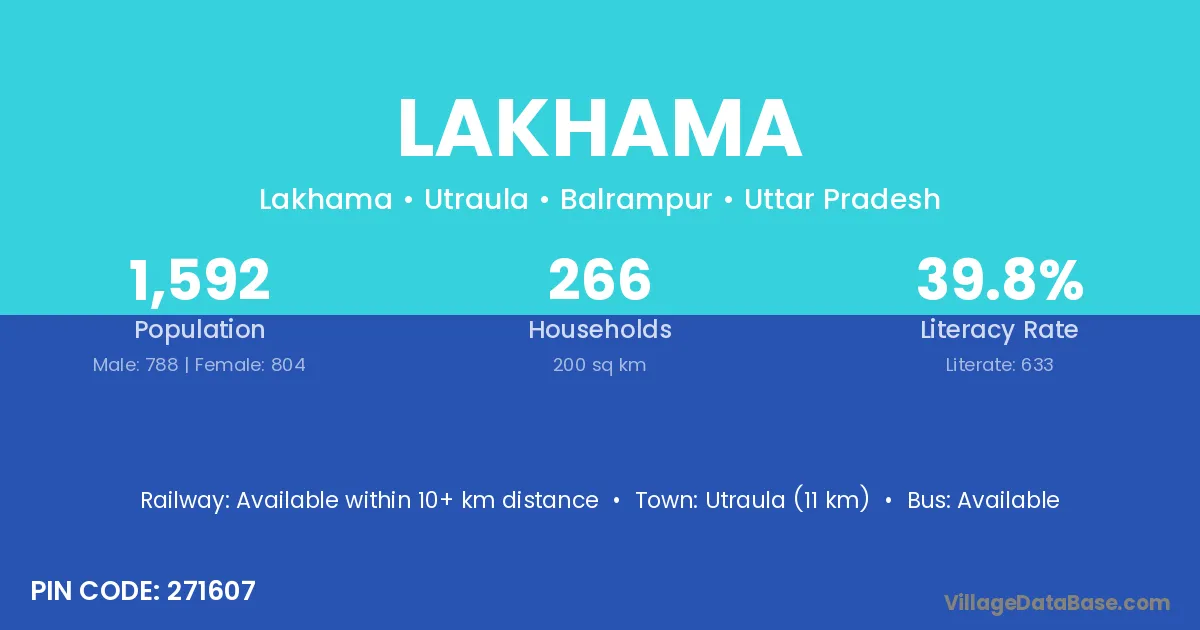 LAKHAMA

Lakhama • Utraula • Balrampur • Uttar Pradesh

1,592
Population
Male: 788 | Female: 804

266
Households
200 sq km

39.8%
Literacy Rate
Literate: 633

Railway: Available within 10+ km distance • Town: Utraula (11 km) • Bus: Available

PIN CODE: 271607

VillageDataBase.com